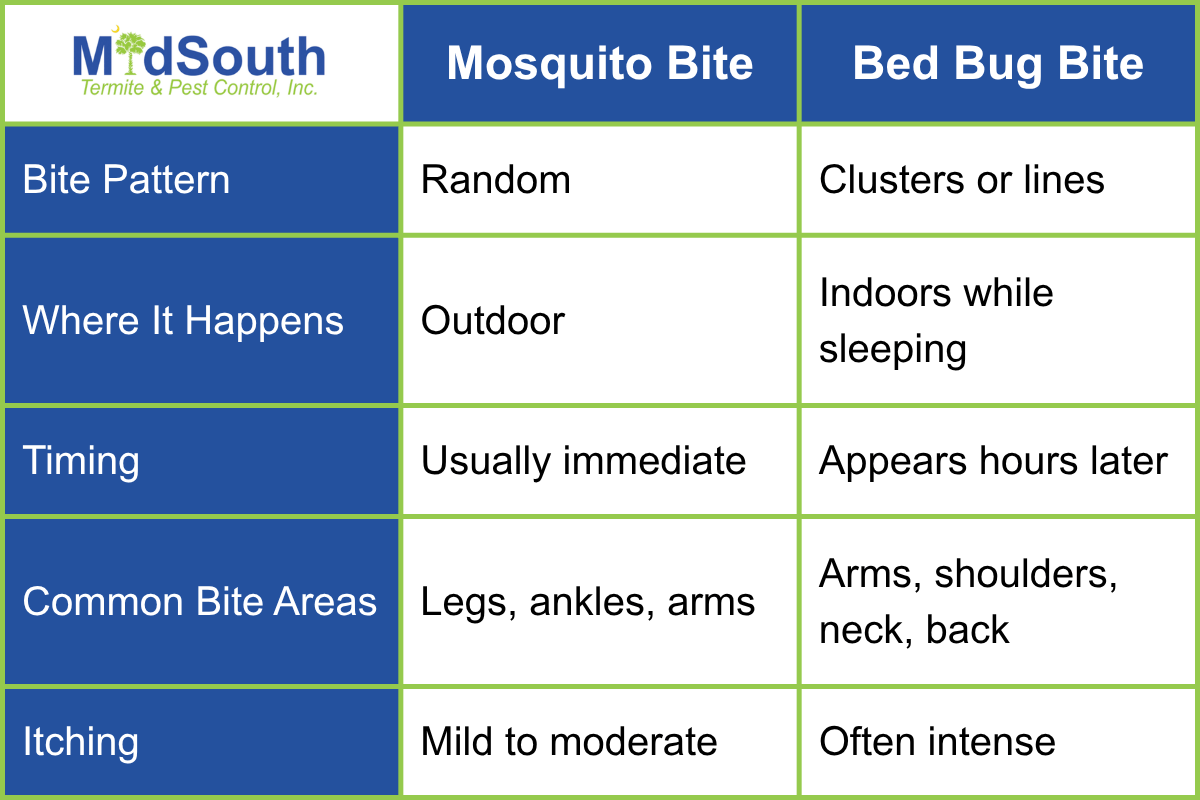 | MidSouth Termite & Pest Control, Inc. | Mosquito Bite | Bed Bug Bite |
|---|---|---|
| Bite Pattern | Random | Clusters or lines |
| Where It Happens | Outdoor | Indoors while sleeping |
| Timing | Usually immediate | Appears hours later |
| Common Bite Areas | Legs, ankles, arms | Arms, shoulders, neck, back |
| Itching | Mild to moderate | Often intense |